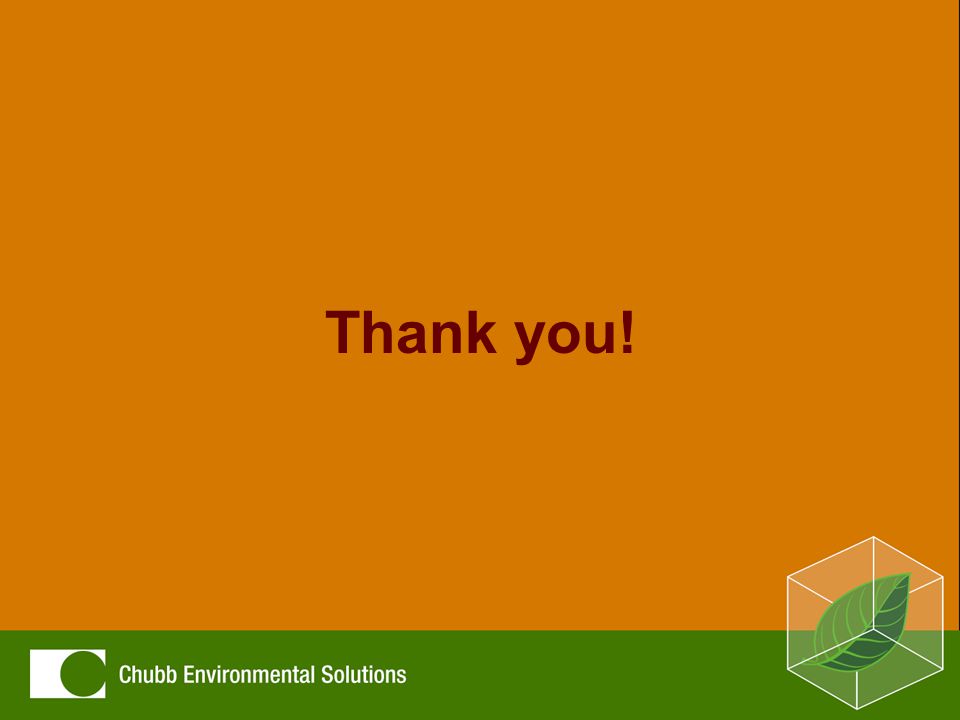 Thank you!

Chubb Environmental Solutions